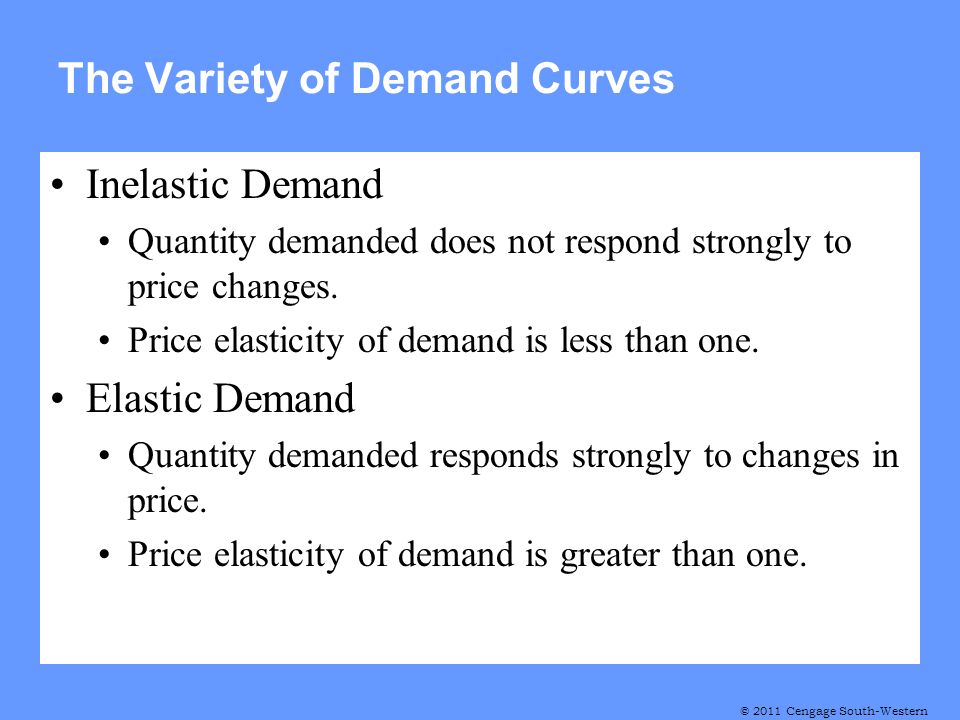 The Variety of Demand Curves

• Inelastic Demand
  • Quantity demanded does not respond strongly to price changes.
  • Price elasticity of demand is less than one.
• Elastic Demand
  • Quantity demanded responds strongly to changes in price.
  • Price elasticity of demand is greater than one.

© 2011 Cengage South-Western